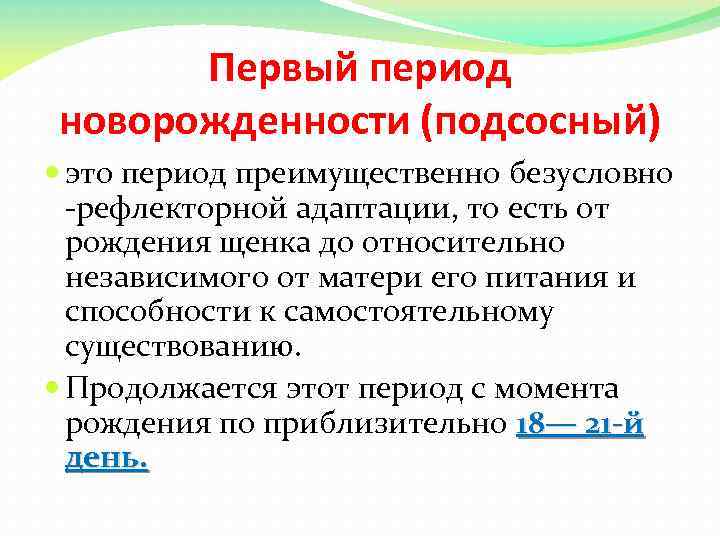 Первый период новорожденности (подсосный)

это период преимущественно безусловно -рефлекторной адаптации, то есть от рождения щенка до относительно независимого от матери его питания и способности к самостоятельному существованию.

Продолжается этот период с момента рождения по приблизительно 18— 21-й день.